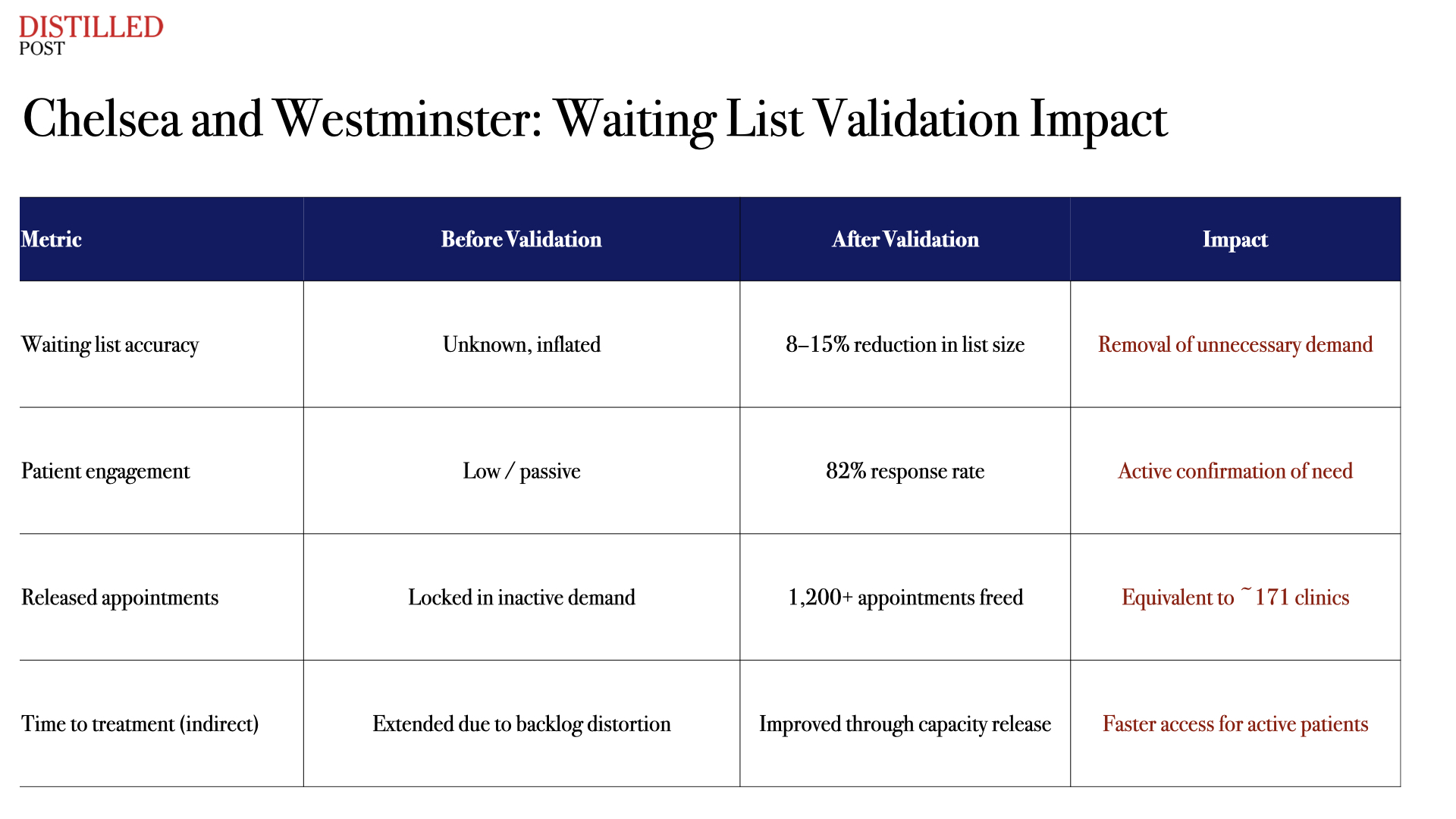 DISTILLED
POST

Chelsea and Westminster: Waiting List Validation Impact

| Metric | Before Validation | After Validation | Impact |
|---|---|---|---|
| Waiting list accuracy | Unknown, inflated | 8–15% reduction in list size | Removal of unnecessary demand |
| Patient engagement | Low / passive | 82% response rate | Active confirmation of need |
| Released appointments | Locked in inactive demand | 1,200+ appointments freed | Equivalent to ~171 clinics |
| Time to treatment (indirect) | Extended due to backlog distortion | Improved through capacity release | Faster access for active patients |